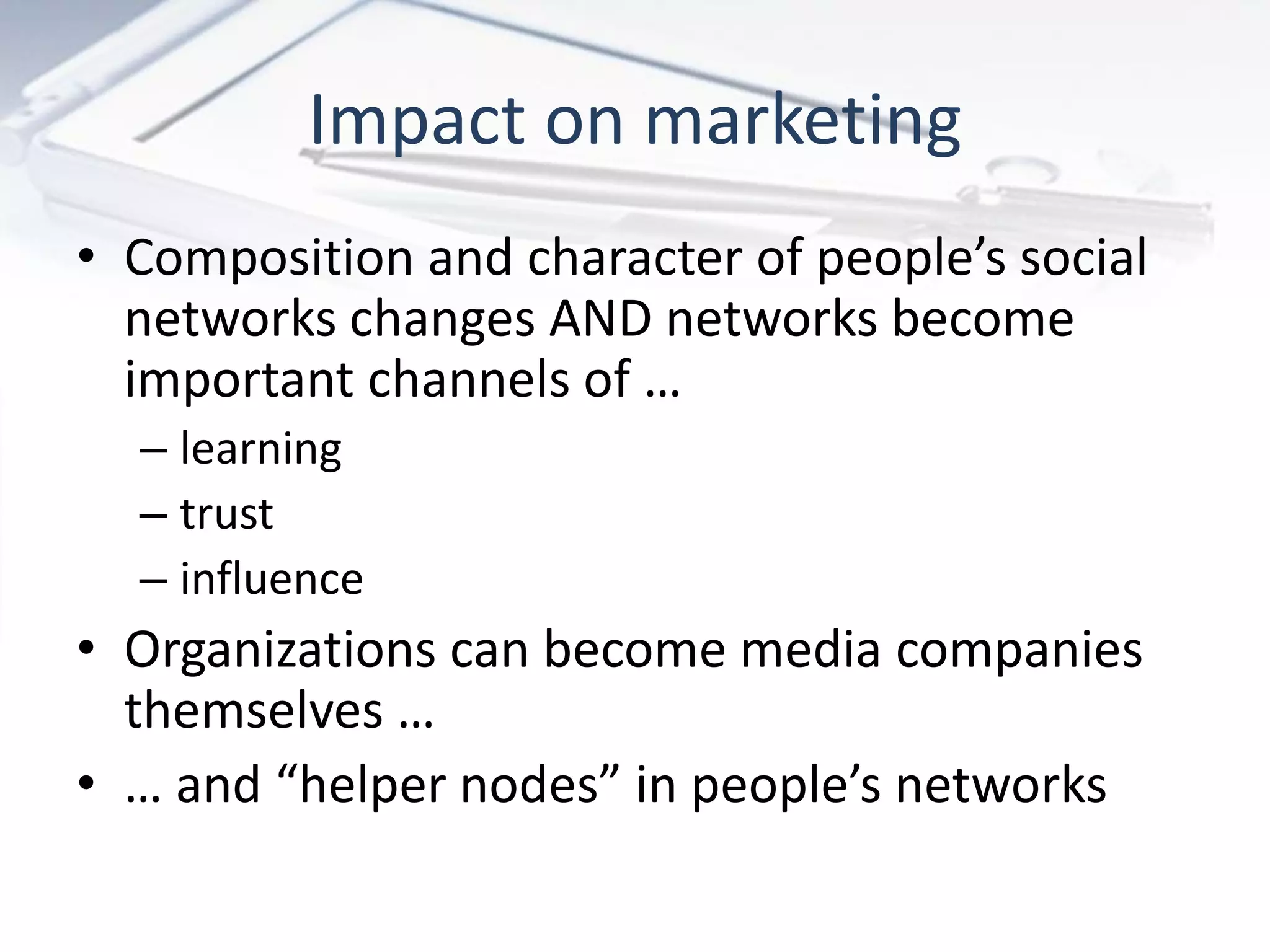 Impact on marketing

• Composition and character of people’s social networks changes AND networks become important channels of …
– learning
– trust
– influence
• Organizations can become media companies themselves …
• … and “helper nodes” in people’s networks